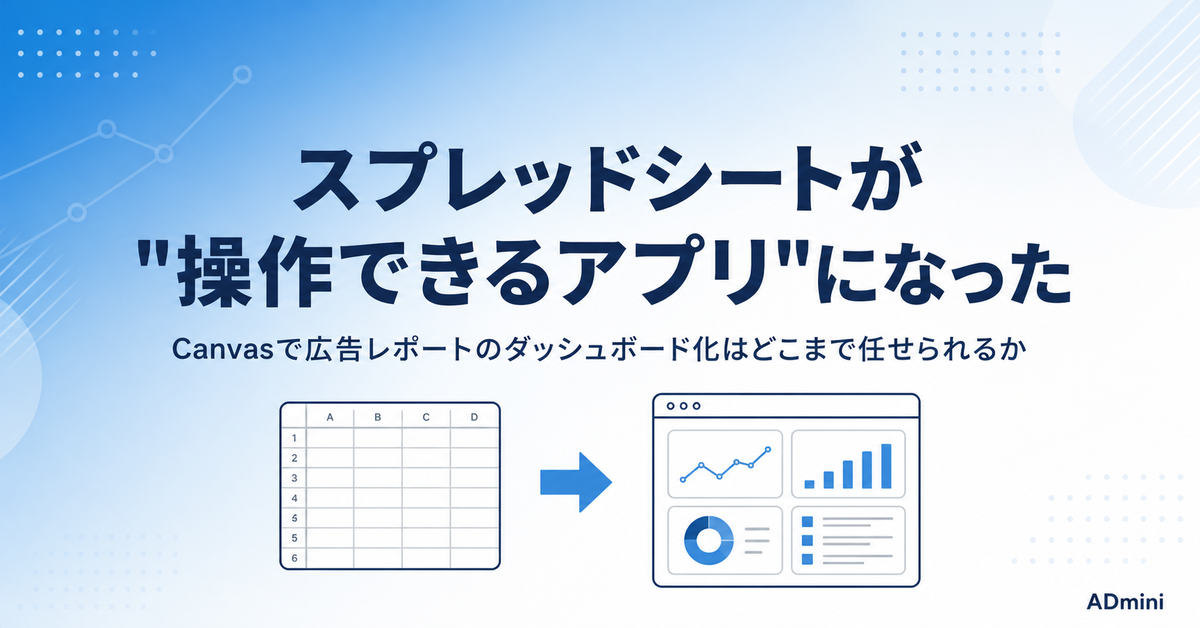 スプレッドシートが
"操作できるアプリ"になった

Canvasで広告レポートのダッシュボード化はどこまで任せられるか

|   | A | B | C | D |
|---|---|---|---|---|
| 1 |   |   |   |   |
| 2 |   |   |   |   |
| 3 |   |   |   |   |
| 4 |   |   |   |   |
| 5 |   |   |   |   |
| 5 |   |   |   |   |
| 6 |   |   |   |   |

ADmini